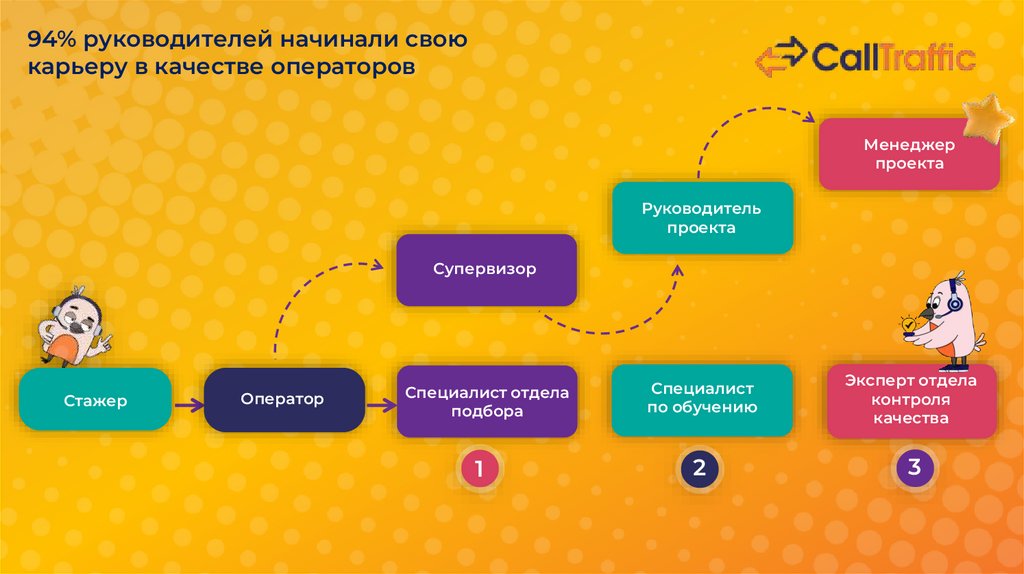 94% руководителей начинали свою карьеру в качестве операторов

CallTraffic

Менеджер проекта

Руководитель проекта

Супервизор

Стажер

Оператор

Специалист отдела подбора

Специалист по обучению

Эксперт отдела контроля качества

1

2

3